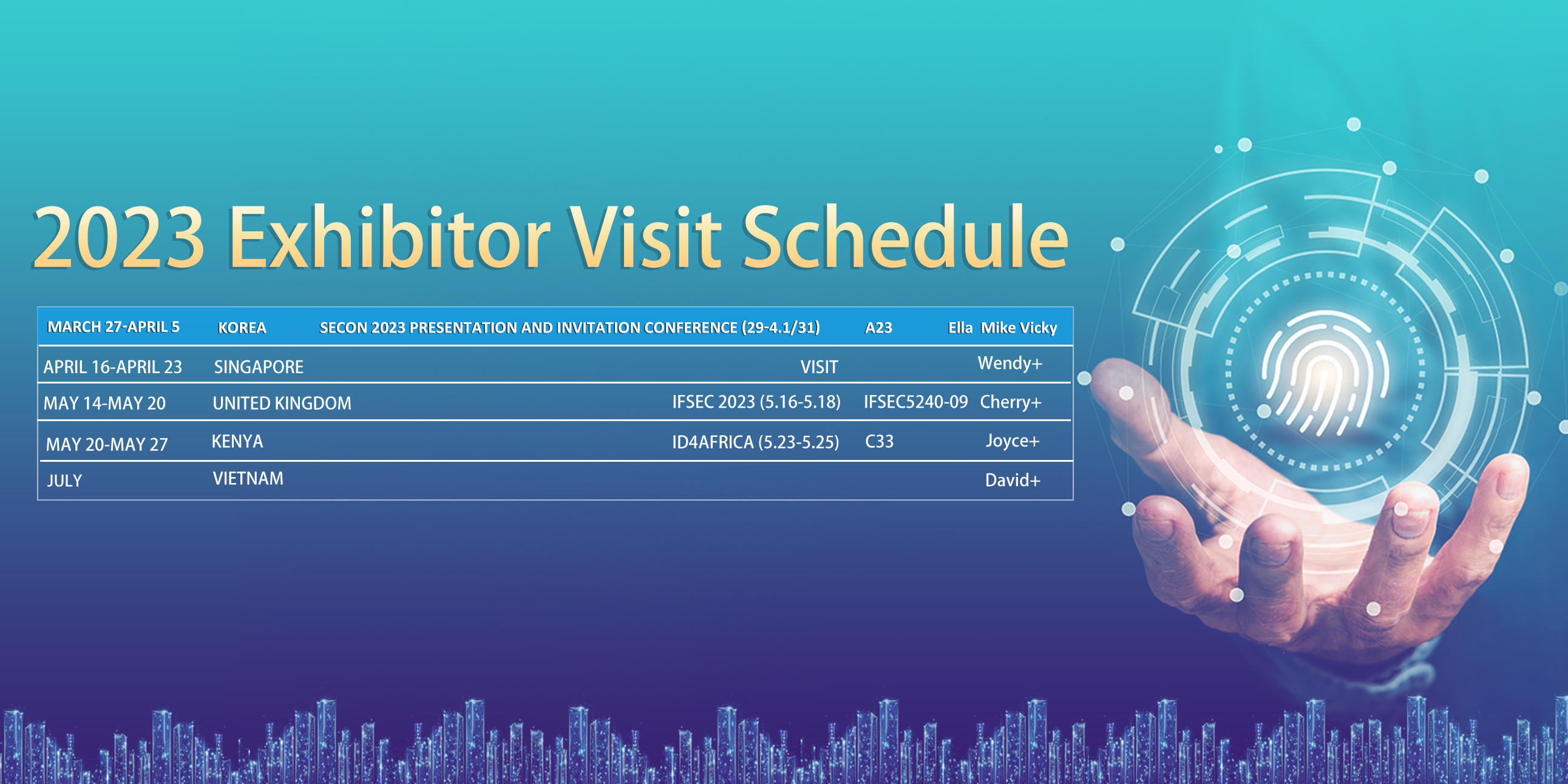 2023 Exhibitor Visit Schedule

| MARCH 27-APRIL 5 | KOREA | SECON 2023 PRESENTATION AND INVITATION CONFERENCE (29-4.1/31) | A23 | Ella Mike Vicky |
|---|---|---|---|---|
| APRIL 16-APRIL 23 | SINGAPORE | VISIT | | Wendy+ |
| MAY 14-MAY 20 | UNITED KINGDOM | IFSEC 2023 (5.16-5.18) | IFSEC5240-09 | Cherry+ |
| MAY 20-MAY 27 | KENYA | ID4AFRICA (5.23-5.25) | C33 | Joyce+ |
| JULY | VIETNAM | | | David+ |